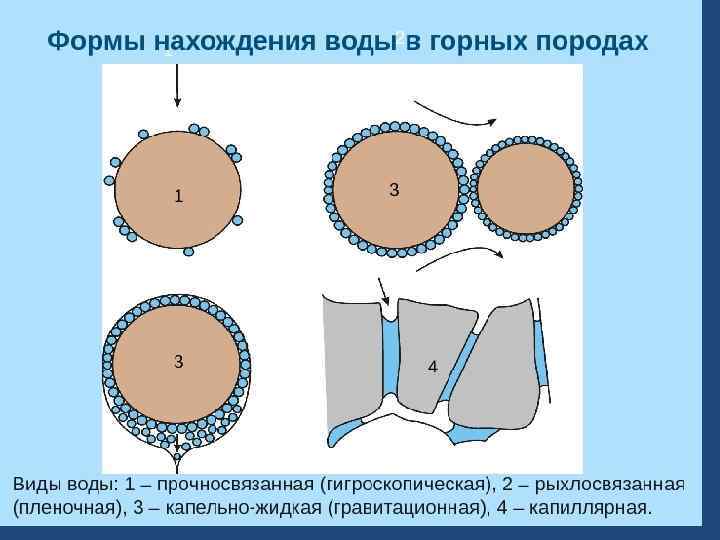 Формы нахождения воды в горных породах

1

3

3

4

Виды воды: 1 – прочносвязанная (гигроскопическая), 2 – рыхлосвязанная (пленочная), 3 – капельно-жидкая (гравитационная), 4 – капиллярная.